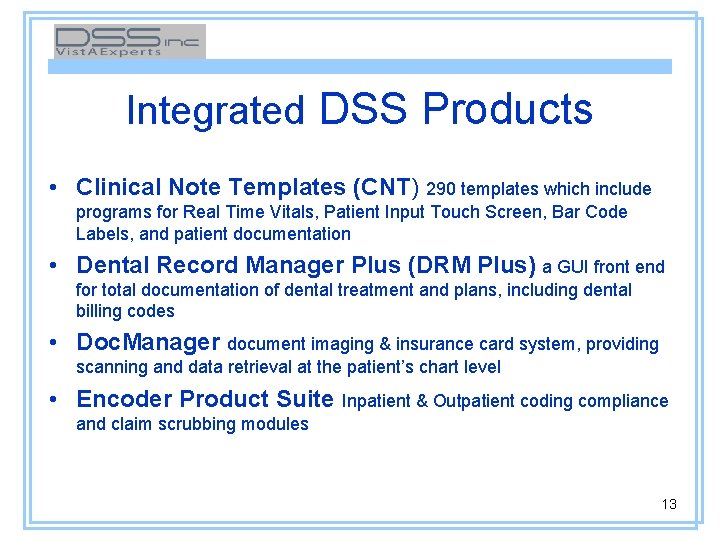 DSS inc
VistAExperts

Integrated DSS Products

• Clinical Note Templates (CNT) 290 templates which include programs for Real Time Vitals, Patient Input Touch Screen, Bar Code Labels, and patient documentation

• Dental Record Manager Plus (DRM Plus) a GUI front end for total documentation of dental treatment and plans, including dental billing codes

• DocManager document imaging & insurance card system, providing scanning and data retrieval at the patient's chart level

• Encoder Product Suite Inpatient & Outpatient coding compliance and claim scrubbing modules

13